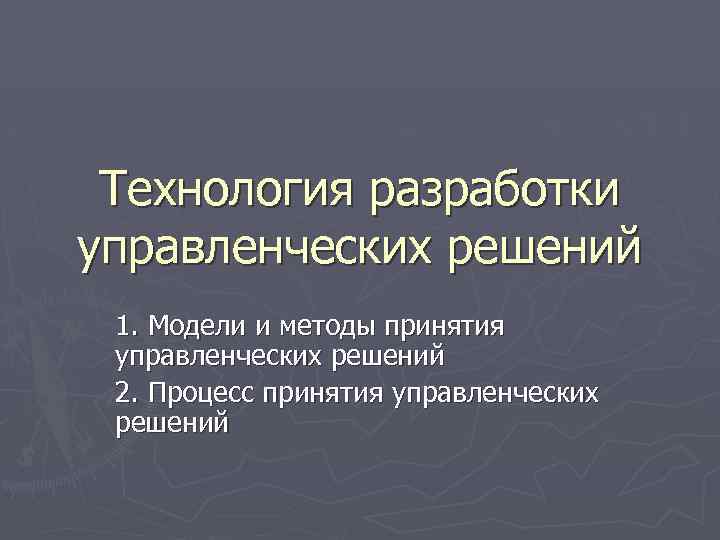 Технология разработки управленческих решений

1. Модели и методы принятия управленческих решений

2. Процесс принятия управленческих решений